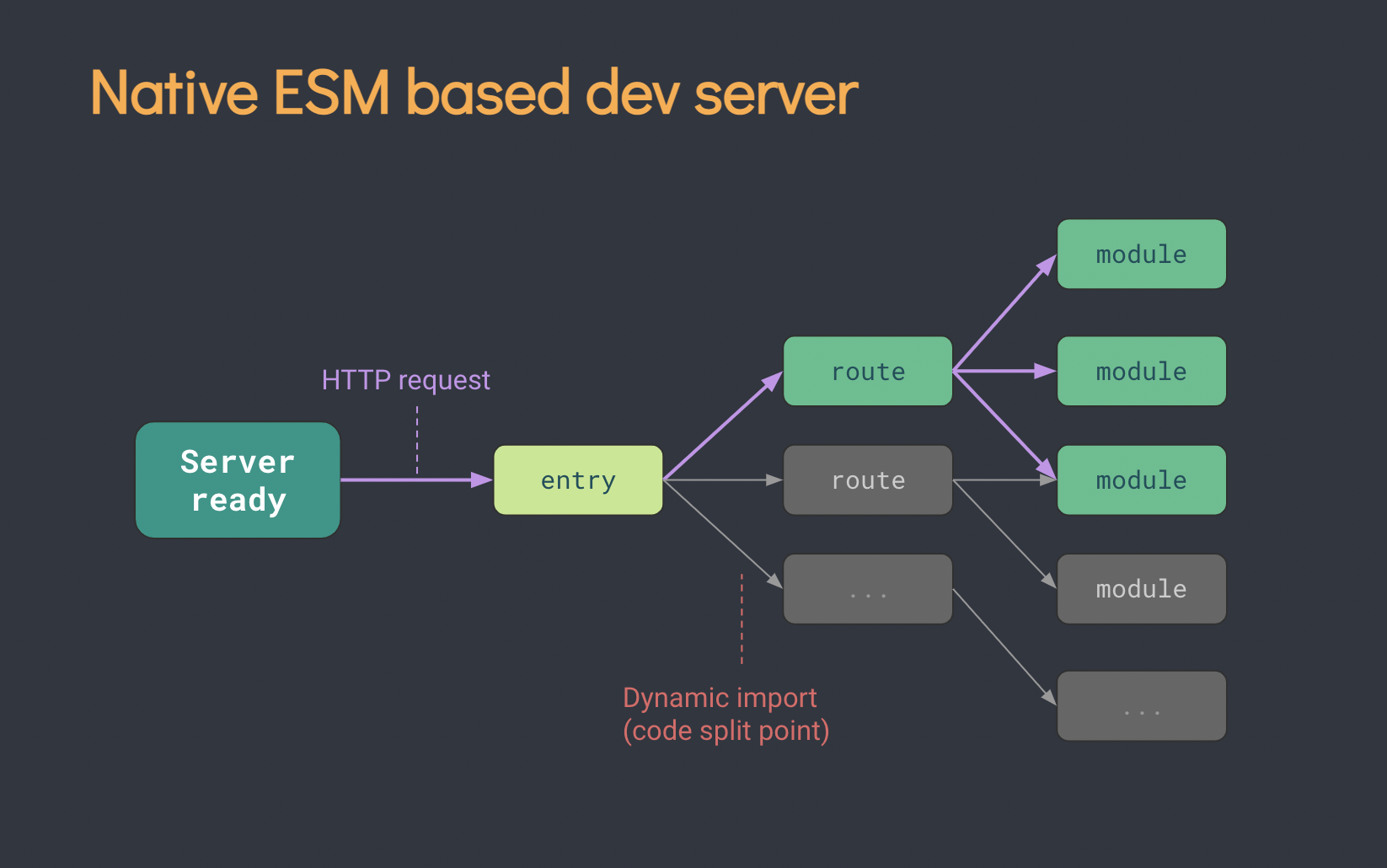 Native ESM based dev server

HTTP request

Server ready

entry

route

route

...

module

module

module

module

...

Dynamic import
(code split point)